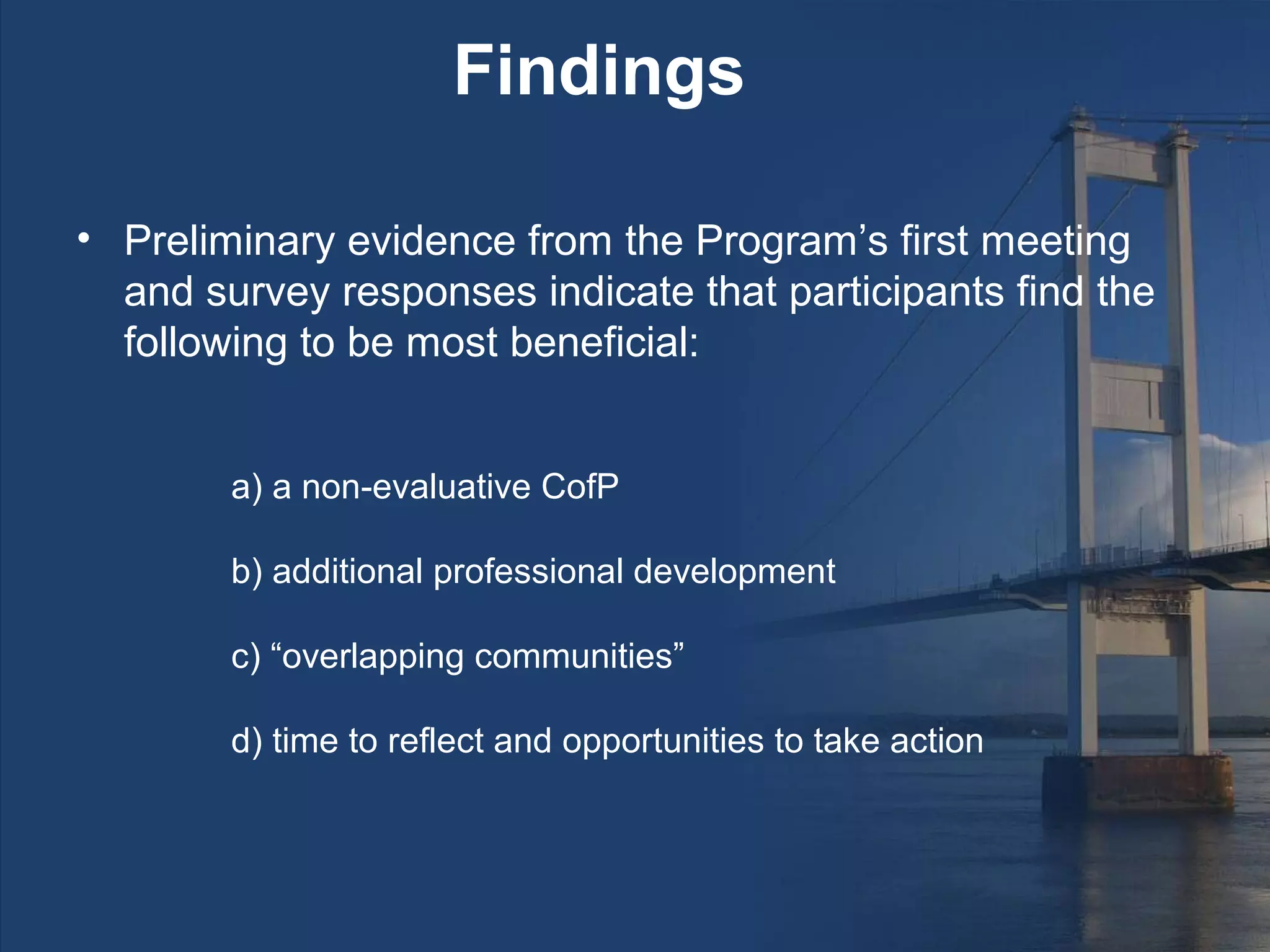 Findings

• Preliminary evidence from the Program’s first meeting and survey responses indicate that participants find the following to be most beneficial:

a) a non-evaluative CofP

b) additional professional development

c) “overlapping communities”

d) time to reflect and opportunities to take action